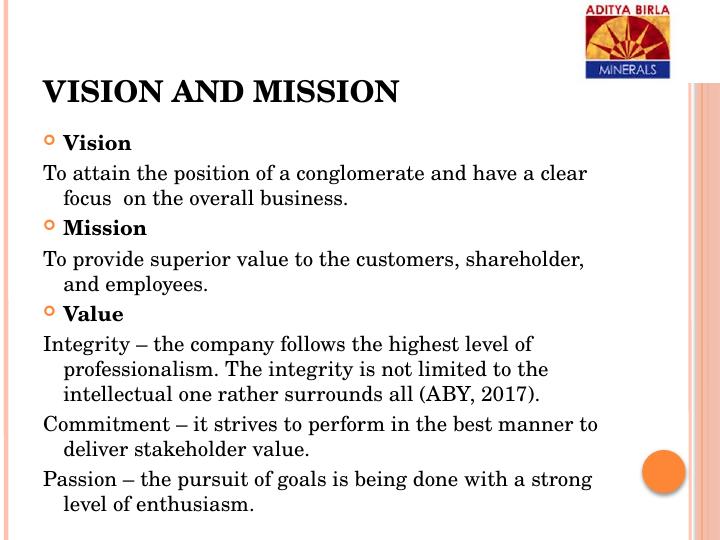 ADITYA BIRLA
MINERALS

VISION AND MISSION

Vision

To attain the position of a conglomerate and have a clear focus on the overall business.

Mission

To provide superior value to the customers, shareholder, and employees.

Value

Integrity – the company follows the highest level of professionalism. The integrity is not limited to the intellectual one rather surrounds all (ABY, 2017).

Commitment – it strives to perform in the best manner to deliver stakeholder value.

Passion – the pursuit of goals is being done with a strong level of enthusiasm.